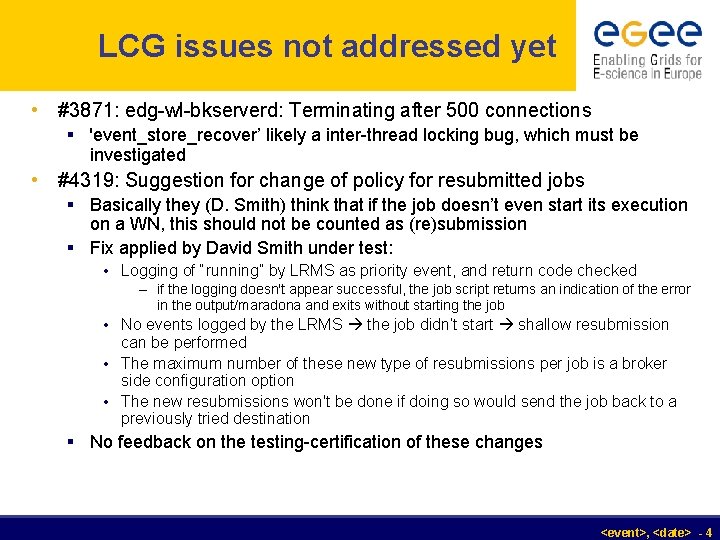 LCG issues not addressed yet

eGee
Enabling Grids for E-science in Europe

• #3871: edg-wl-bkserverd: Terminating after 500 connections
  ▪ 'event_store_recover' likely a inter-thread locking bug, which must be investigated
• #4319: Suggestion for change of policy for resubmitted jobs
  ▪ Basically they (D. Smith) think that if the job doesn't even start its execution on a WN, this should not be counted as (re)submission
  ▪ Fix applied by David Smith under test:
    • Logging of "running" by LRMS as priority event, and return code checked
      – if the logging doesn't appear successful, the job script returns an indication of the error in the output/maradona and exits without starting the job
    • No events logged by the LRMS → the job didn't start → shallow resubmission can be performed
    • The maximum number of these new type of resubmissions per job is a broker side configuration option
    • The new resubmissions won't be done if doing so would send the job back to a previously tried destination
  ▪ No feedback on the testing-certification of these changes

<event>, <date> - 4